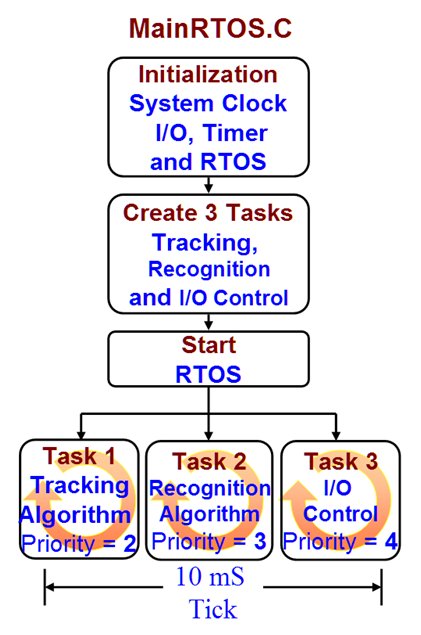 MainRTOS.C

Initialization
System Clock
I/O, Timer
and RTOS

Create 3 Tasks
Tracking,
Recognition
and I/O Control

Start
RTOS

Task 1
Tracking
Algorithm
Priority = 2

Task 2
Recognition
Algorithm
Priority = 3

Task 3
I/O
Control
Priority = 4

10 mS
Tick